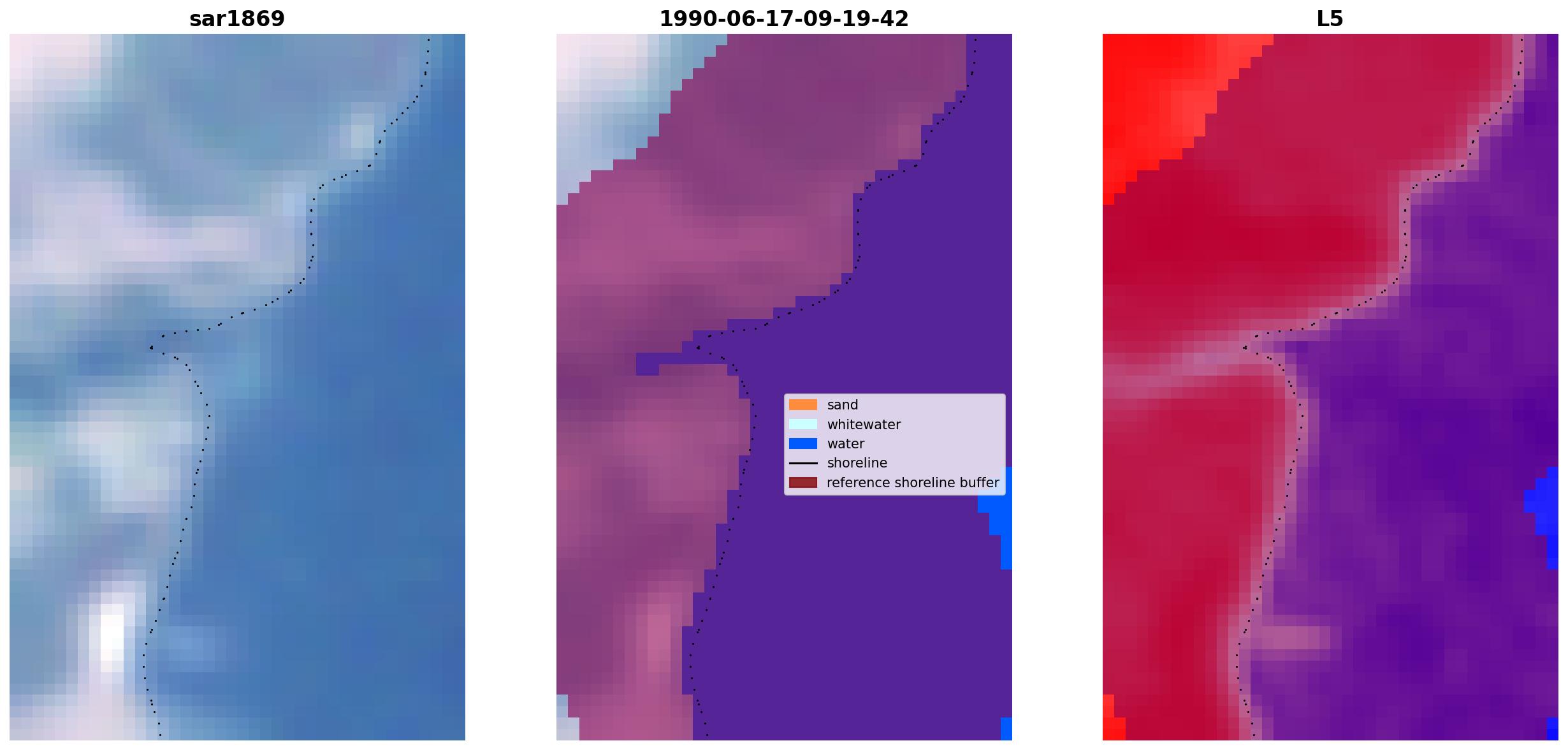 sar1869

1990-06-17-09-19-42

sand
whitewater
water
shoreline
reference shoreline buffer

L5